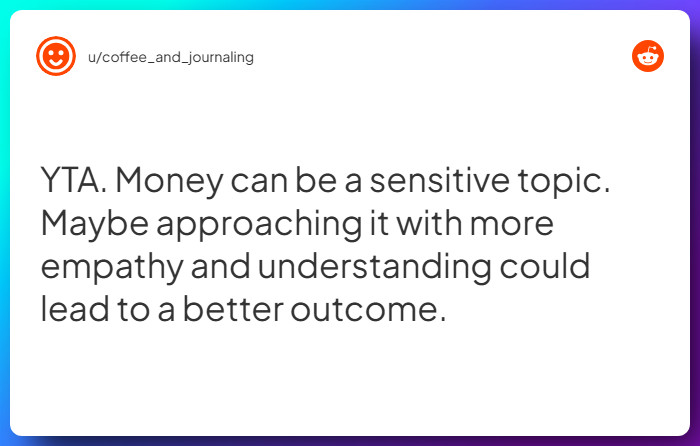 u/coffee_and_journaling

YTA. Money can be a sensitive topic. Maybe approaching it with more empathy and understanding could lead to a better outcome.